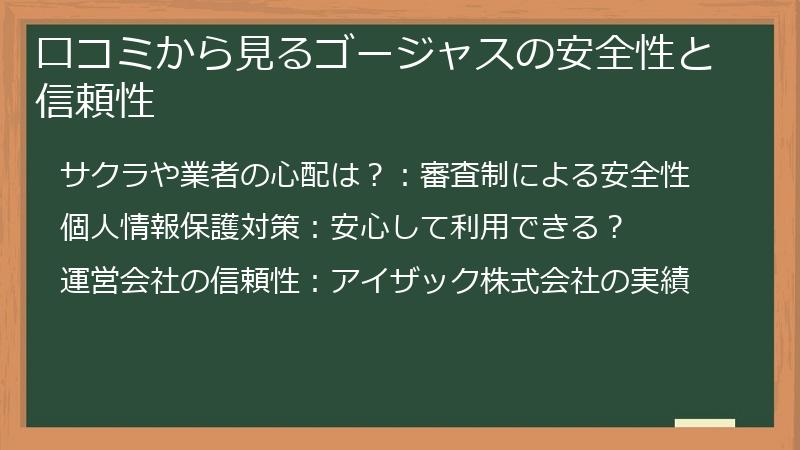 口コミから見るゴージャスの安全性と信頼性

サクラや業者の心配は？：審査制による安全性

個人情報保護対策：安心して利用できる？

運営会社の信頼性：アイザック株式会社の実績